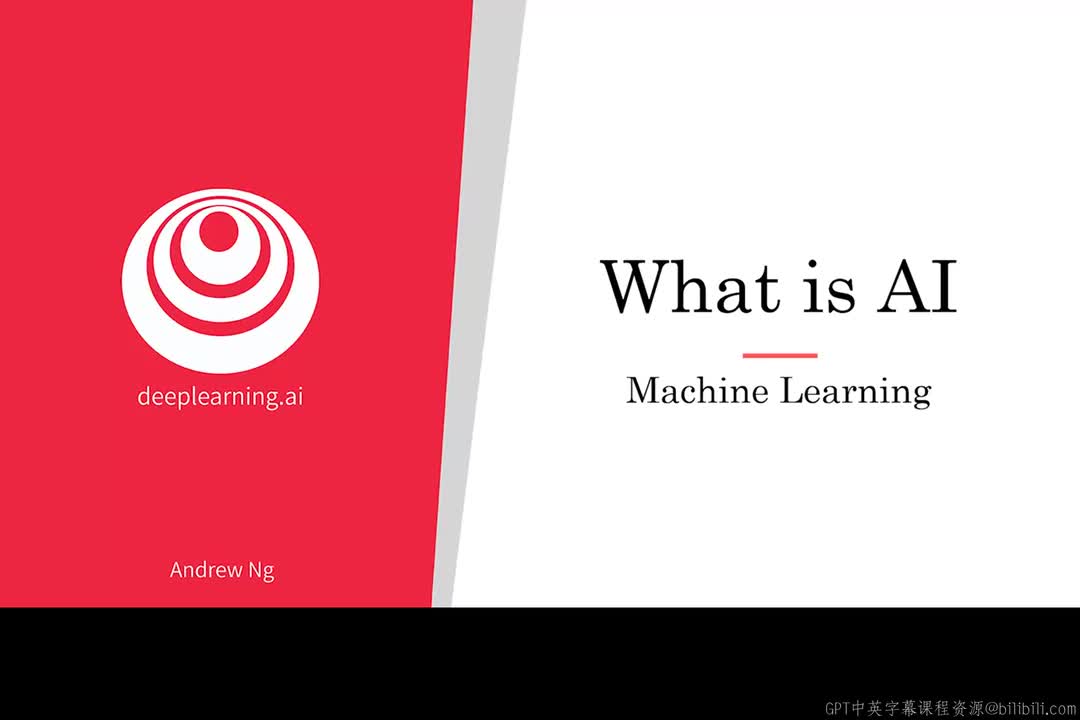 deeplearning.ai

Andrew Ng

What is AI

Machine Learning

GPT中英字幕课程资源@bilibili.com